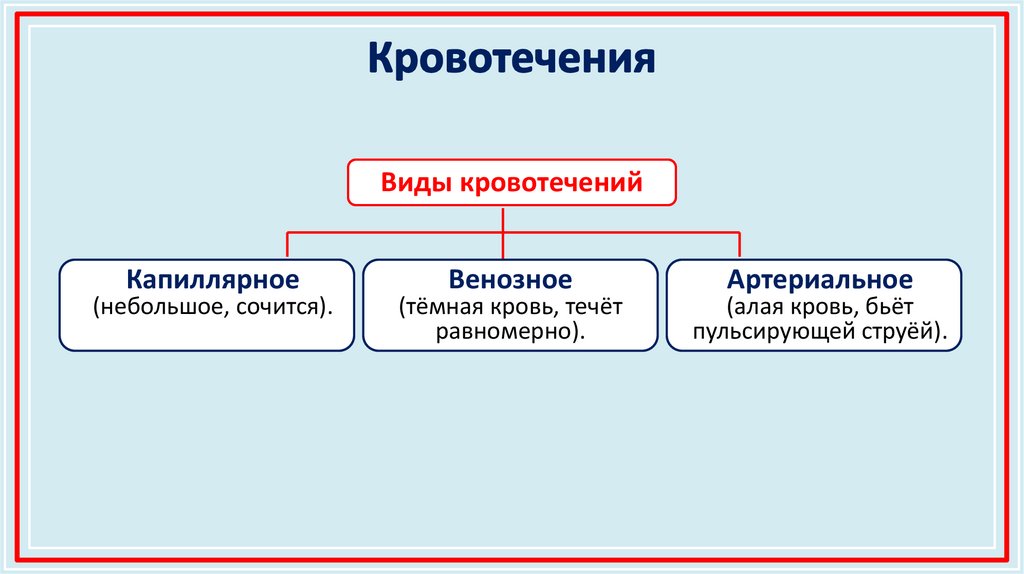 Кровотечения

Виды кровотечений

Капиллярное
(небольшое, сочится).

Венозное
(тёмная кровь, течёт равномерно).

Артериальное
(алая кровь, бьёт пульсирующей струёй).